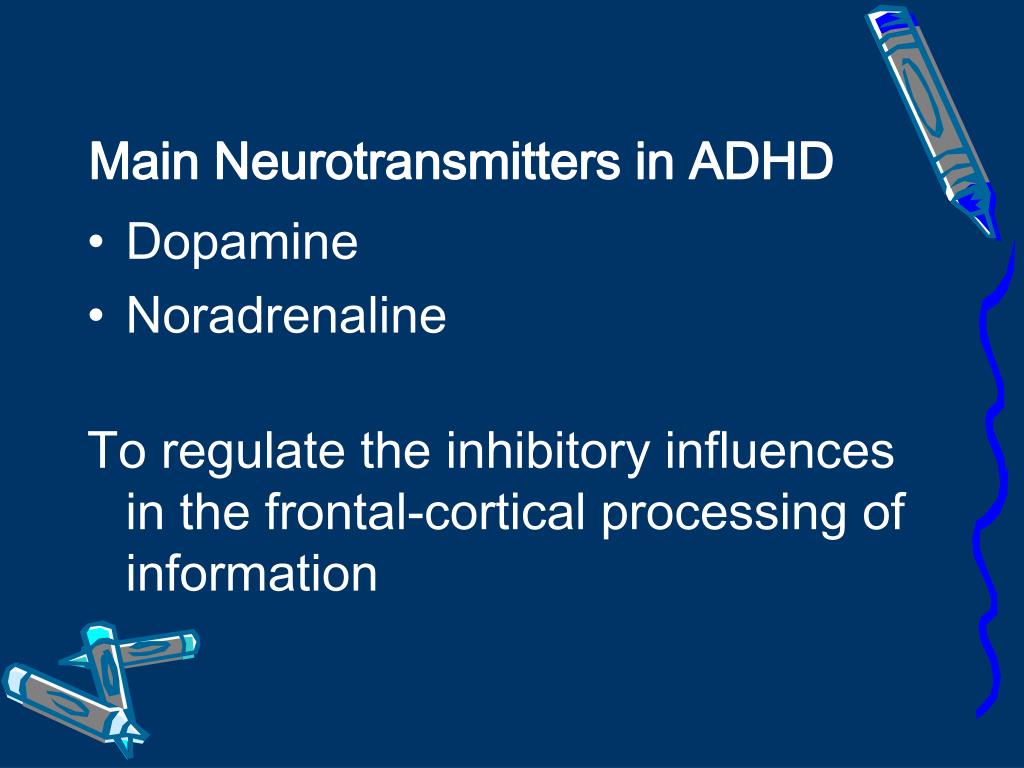 Main Neurotransmitters in ADHD

• Dopamine
• Noradrenaline

To regulate the inhibitory influences in the frontal-cortical processing of information